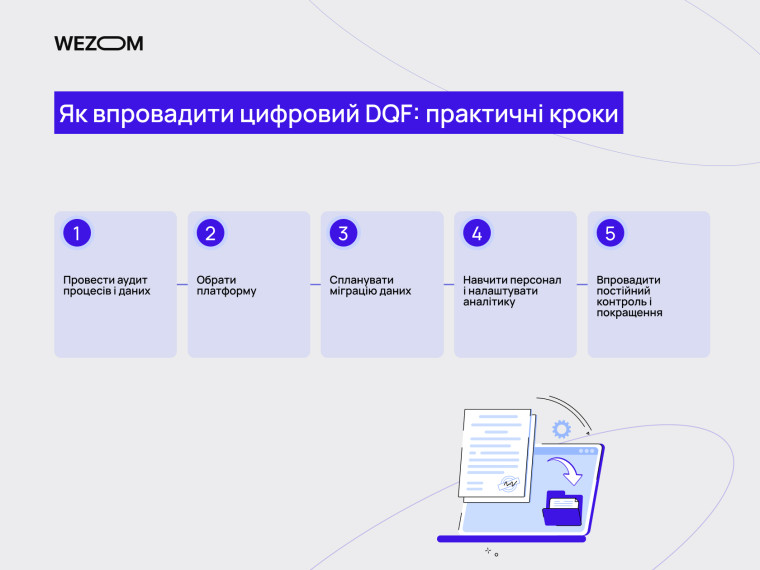 WEZOM

Як впровадити цифровий DQF: практичні кроки

1
Провести аудит процесів і даних

2
Обрати платформу

3
Спланувати міграцію даних

4
Навчити персонал і налаштувати аналітику

5
Впровадити постійний контроль і покращення